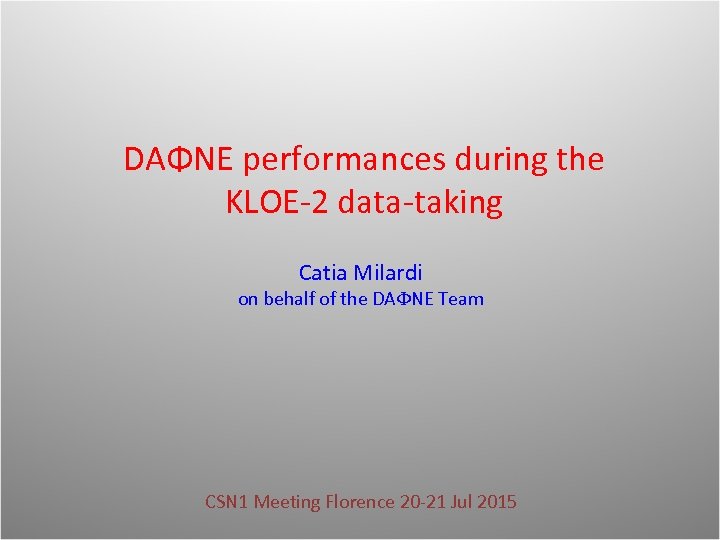 DAΦNE performances during the KLOE-2 data-taking

Catia Milardi
on behalf of the DAΦNE Team

CSN1 Meeting Florence 20-21 Jul 2015